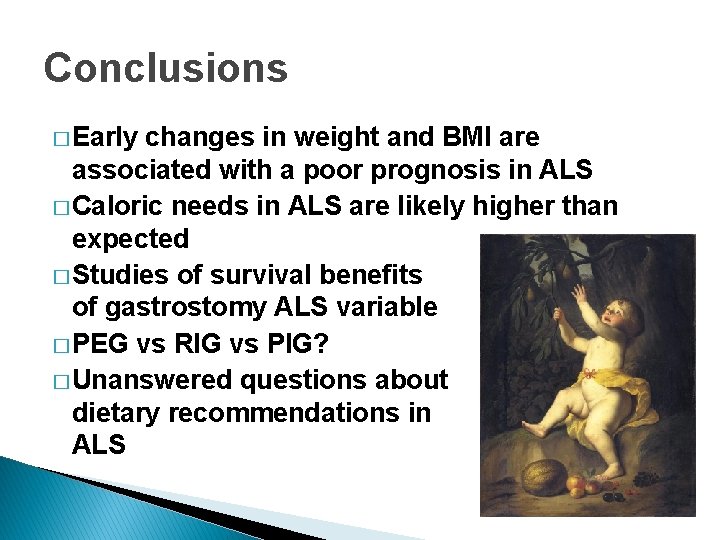 Conclusions

□ Early changes in weight and BMI are associated with a poor prognosis in ALS

□ Caloric needs in ALS are likely higher than expected

□ Studies of survival benefits of gastrostomy ALS variable

□ PEG vs RIG vs PIG?

□ Unanswered questions about dietary recommendations in ALS